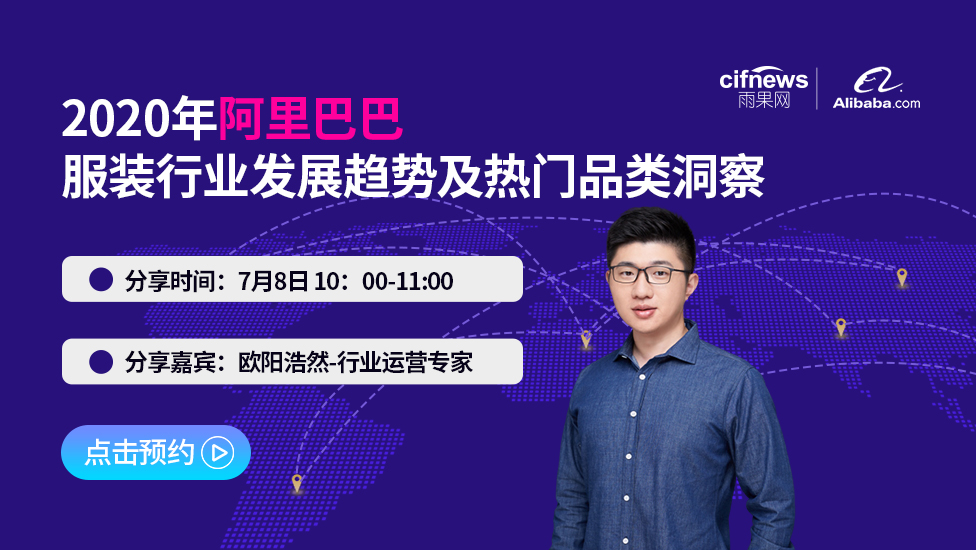 cifnews
雨果网

Alibaba.com

2020年阿里巴巴
服装行业发展趋势及热门品类洞察

分享时间：7月8日 10：00-11:00

分享嘉宾：欧阳浩然-行业运营专家

点击预约